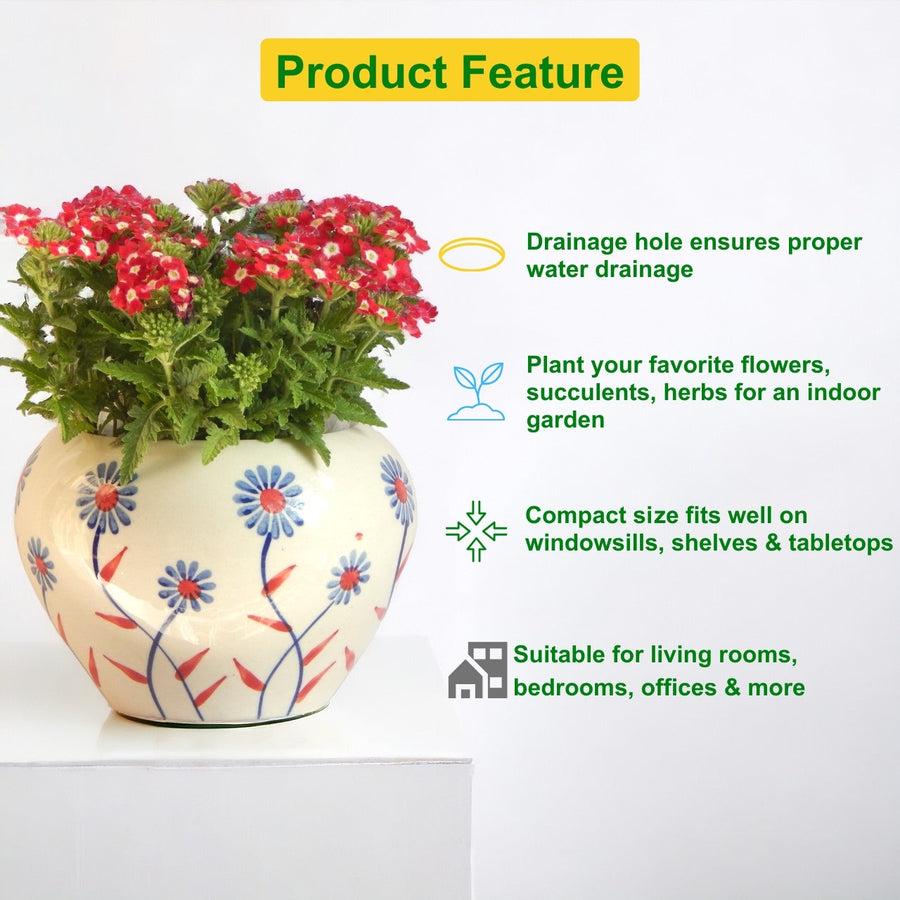 Product Feature

Drainage hole ensures proper water drainage

Plant your favorite flowers, succulents, herbs for an indoor garden

Compact size fits well on windowsills, shelves & tabletops

Suitable for living rooms, bedrooms, offices & more